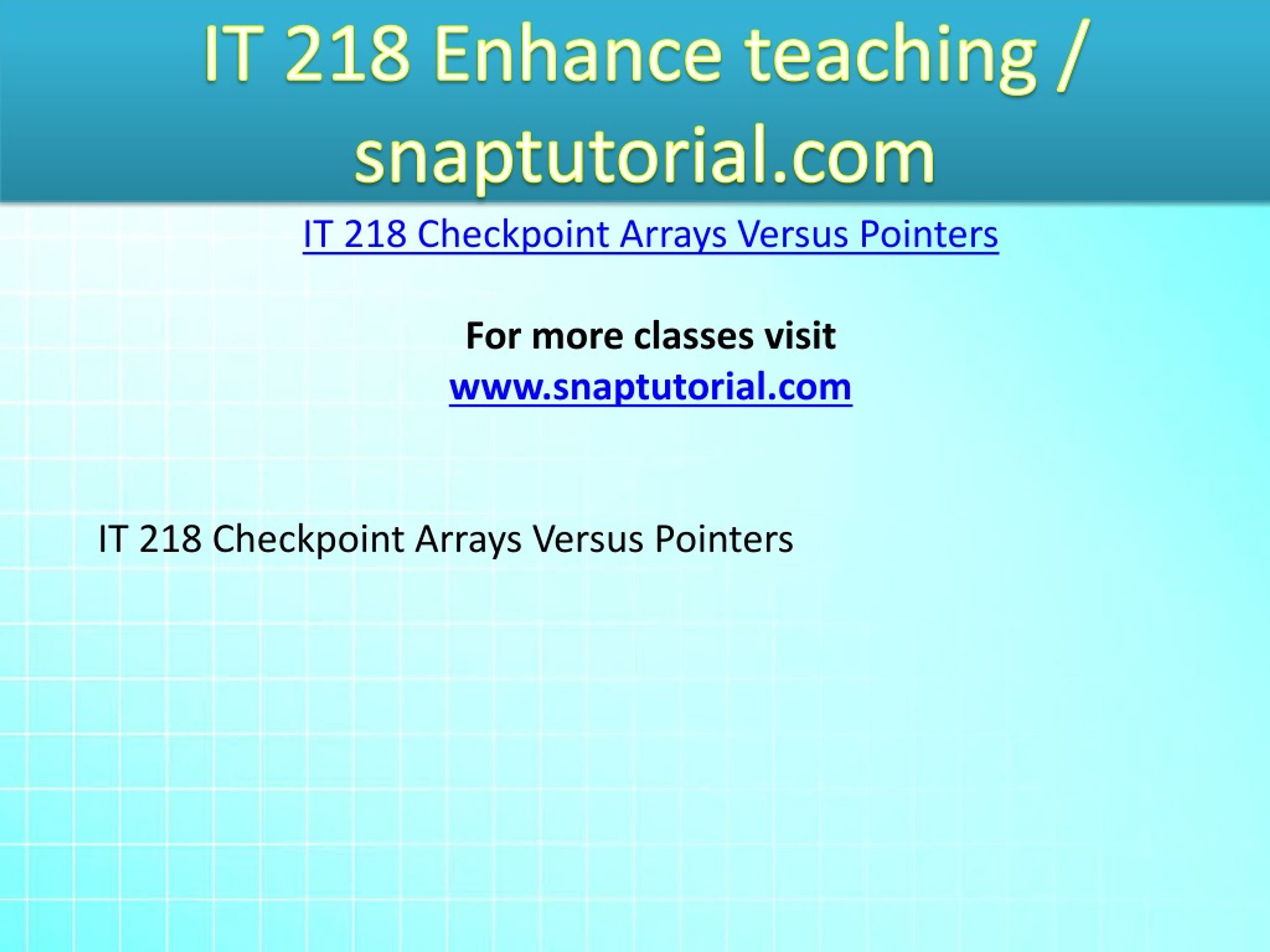 IT 218 Enhance teaching / snaptutorial.com

IT 218 Checkpoint Arrays Versus Pointers

For more classes visit
www.snaptutorial.com

IT 218 Checkpoint Arrays Versus Pointers